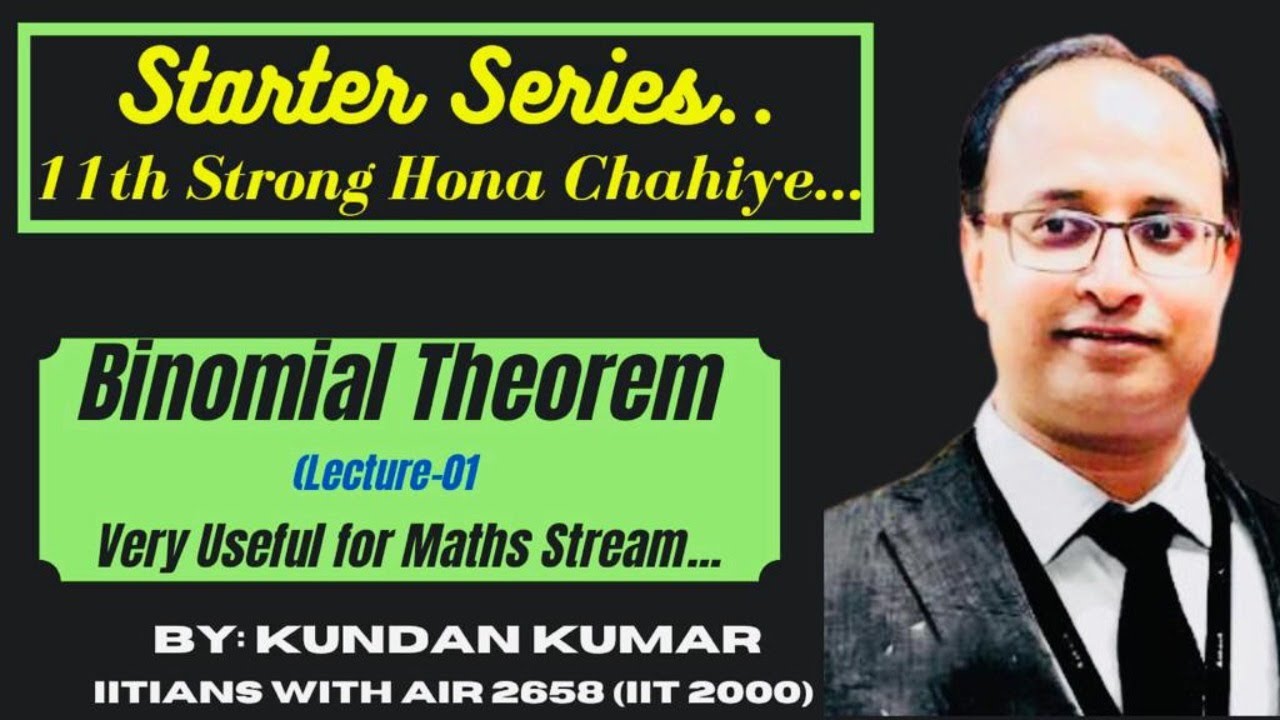 Starter Series..
11th Strong Hona Chahiye...

Binomial Theorem
(Lecture-01
Very Useful for Maths Stream...

BY: KUNDAN KUMAR
IITIANS WITH AIR 2658 (IIT 2000)